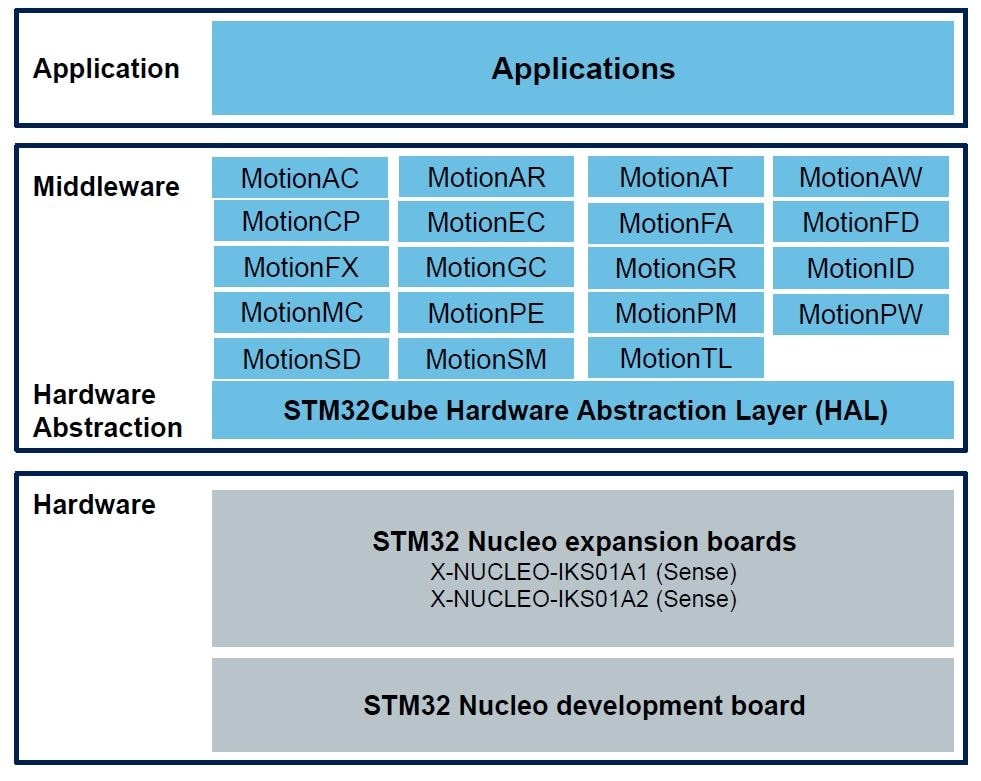 Application

Applications

Middleware

MotionAC
MotionAR
MotionAT
MotionAW
MotionCP
MotionEC
MotionFA
MotionFD
MotionFX
MotionGC
MotionGR
MotionID
MotionMC
MotionPE
MotionPM
MotionPW
MotionSD
MotionSM
MotionTL

Hardware Abstraction

STM32Cube Hardware Abstraction Layer (HAL)

Hardware

STM32 Nucleo expansion boards
X-NUCLEO-IKS01A1 (Sense)
X-NUCLEO-IKS01A2 (Sense)

STM32 Nucleo development board